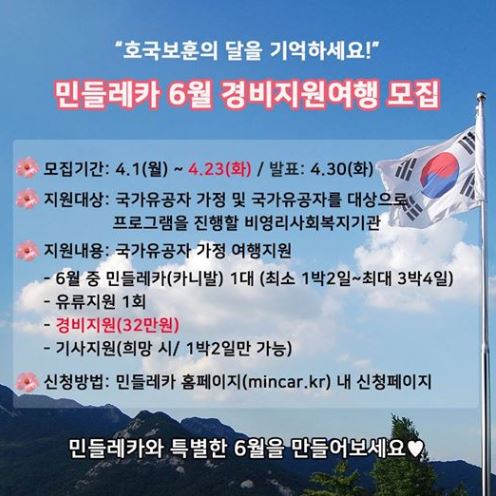 "호국보훈의 달을 기억하세요!"

민들레카 6월 경비지원여행 모집

모집기간: 4.1(월) ~ 4.23(화) / 발표: 4.30(화)

지원대상: 국가유공자 가정 및 국가유공자를 대상으로 프로그램을 진행할 비영리사회복지기관

지원내용: 국가유공자 가정 여행지원
- 6월 중 민들레카(카니발) 1대 (최소 1박2일~최대 3박4일)
- 유류지원 1회
- 경비지원(32만원)
- 기사지원(희망 시/ 1박2일만 가능)

신청방법: 민들레카 홈페이지(mincar.kr) 내 신청페이지

민들레카와 특별한 6월을 만들어보세요♥